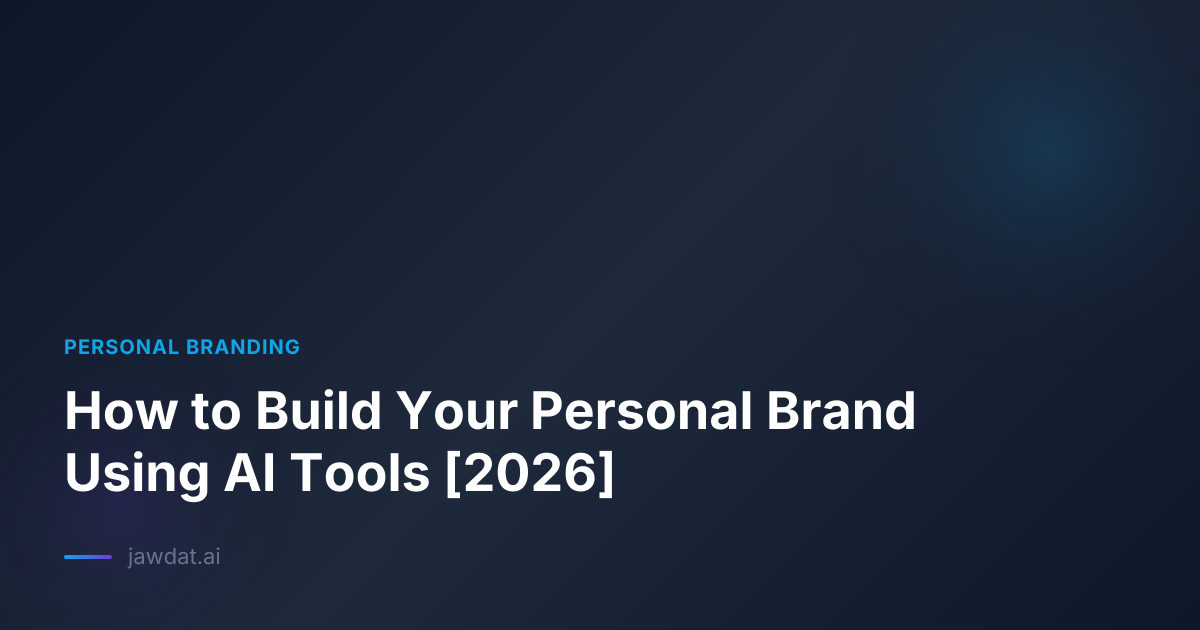 PERSONAL BRANDING

How to Build Your Personal Brand Using AI Tools [2026]

jawdat.ai